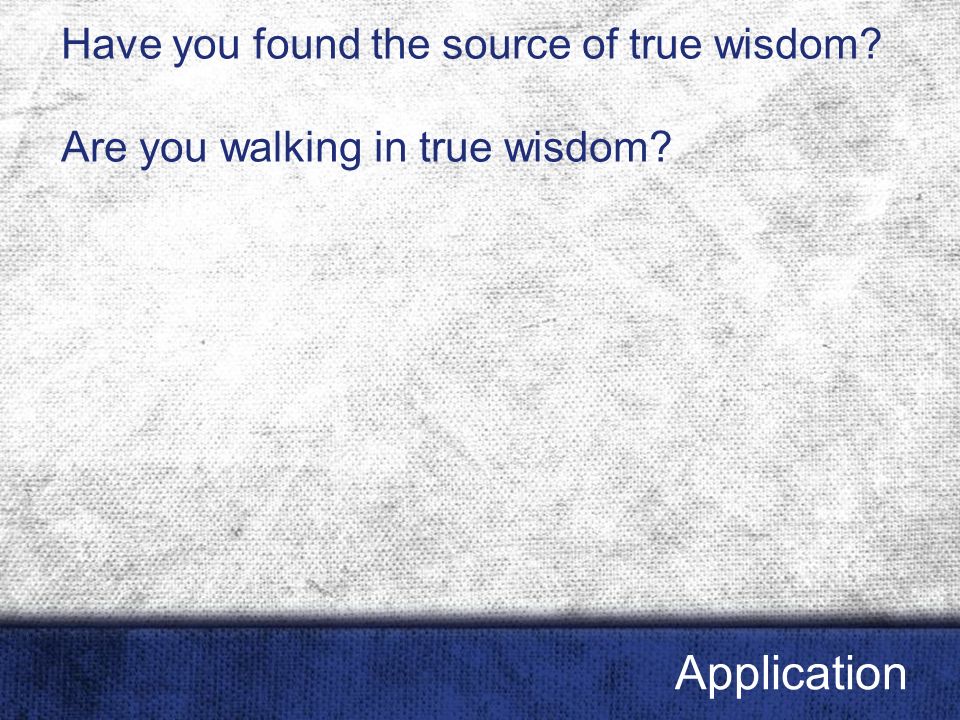 Have you found the source of true wisdom?

Are you walking in true wisdom?

Application